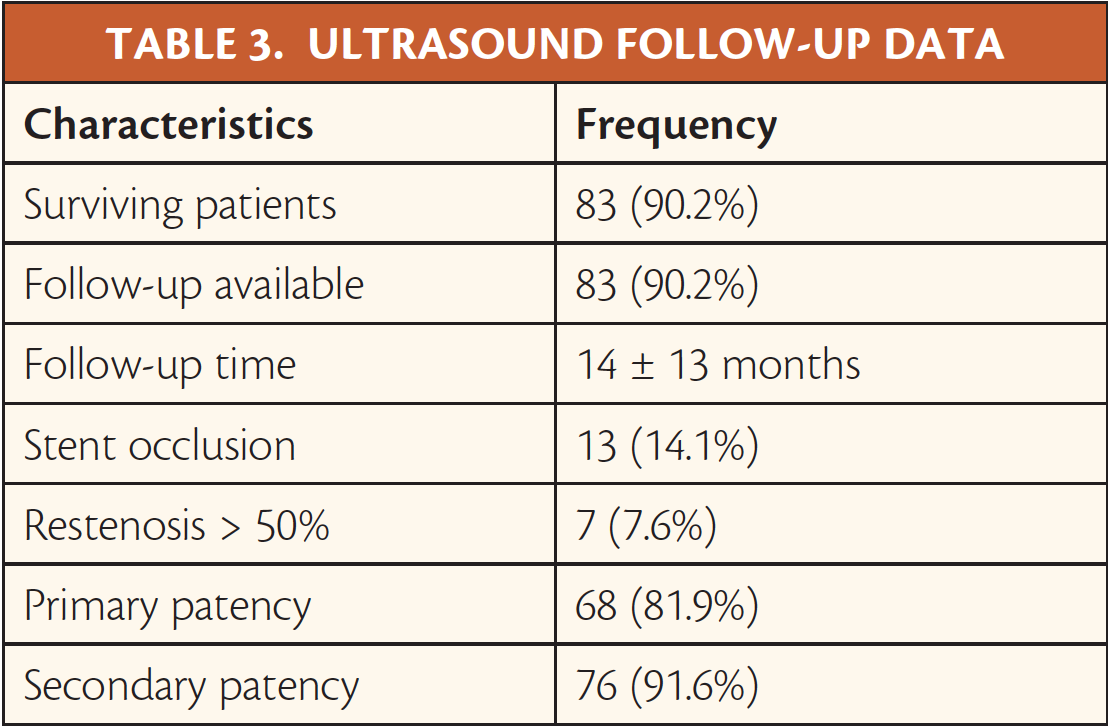 TABLE 3. ULTRASOUND FOLLOW-UP DATA

| Characteristics | Frequency |
|---|---|
| Surviving patients | 83 (90.2%) |
| Follow-up available | 83 (90.2%) |
| Follow-up time | 14 ± 13 months |
| Stent occlusion | 13 (14.1%) |
| Restenosis > 50% | 7 (7.6%) |
| Primary patency | 68 (81.9%) |
| Secondary patency | 76 (91.6%) |